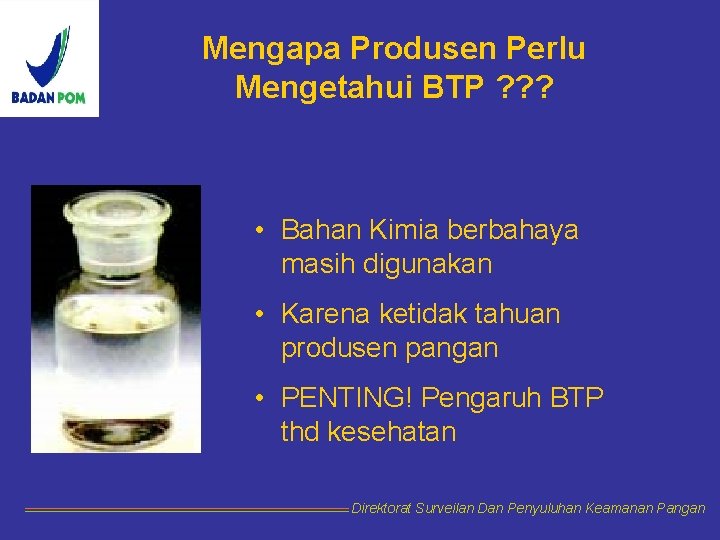 BADAN POM

Mengapa Produsen Perlu Mengetahui BTP ???

• Bahan Kimia berbahaya masih digunakan

• Karena ketidak tahuan produsen pangan

• PENTING! Pengaruh BTP thd kesehatan

Direktorat Surveilan Dan Penyuluhan Keamanan Pangan